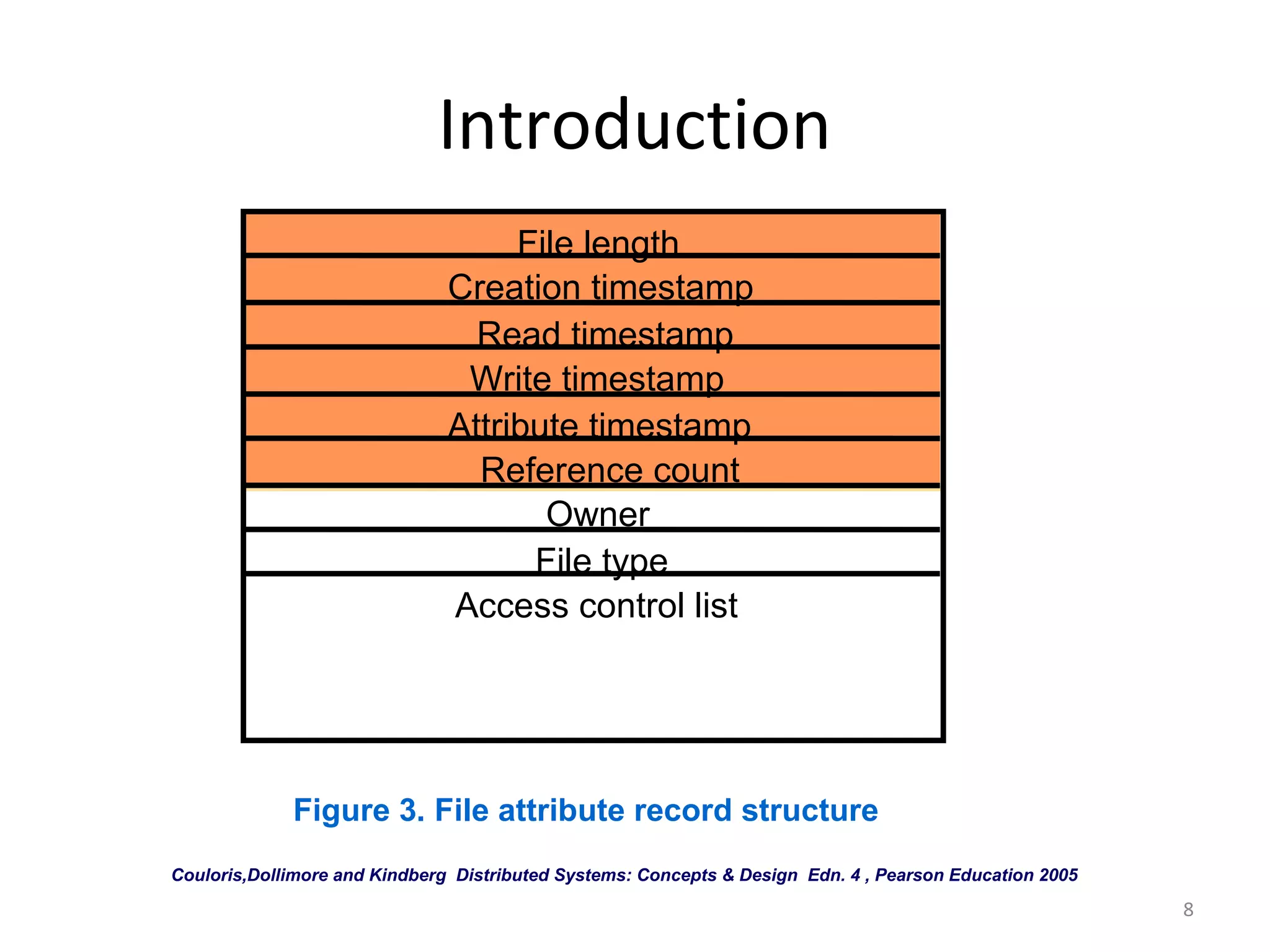 Introduction

File length
Creation timestamp
Read timestamp
Write timestamp
Attribute timestamp
Reference count
Owner
File type
Access control list

Figure 3. File attribute record structure

Couloris,Dollimore and Kindberg Distributed Systems: Concepts & Design Edn. 4 , Pearson Education 2005

8